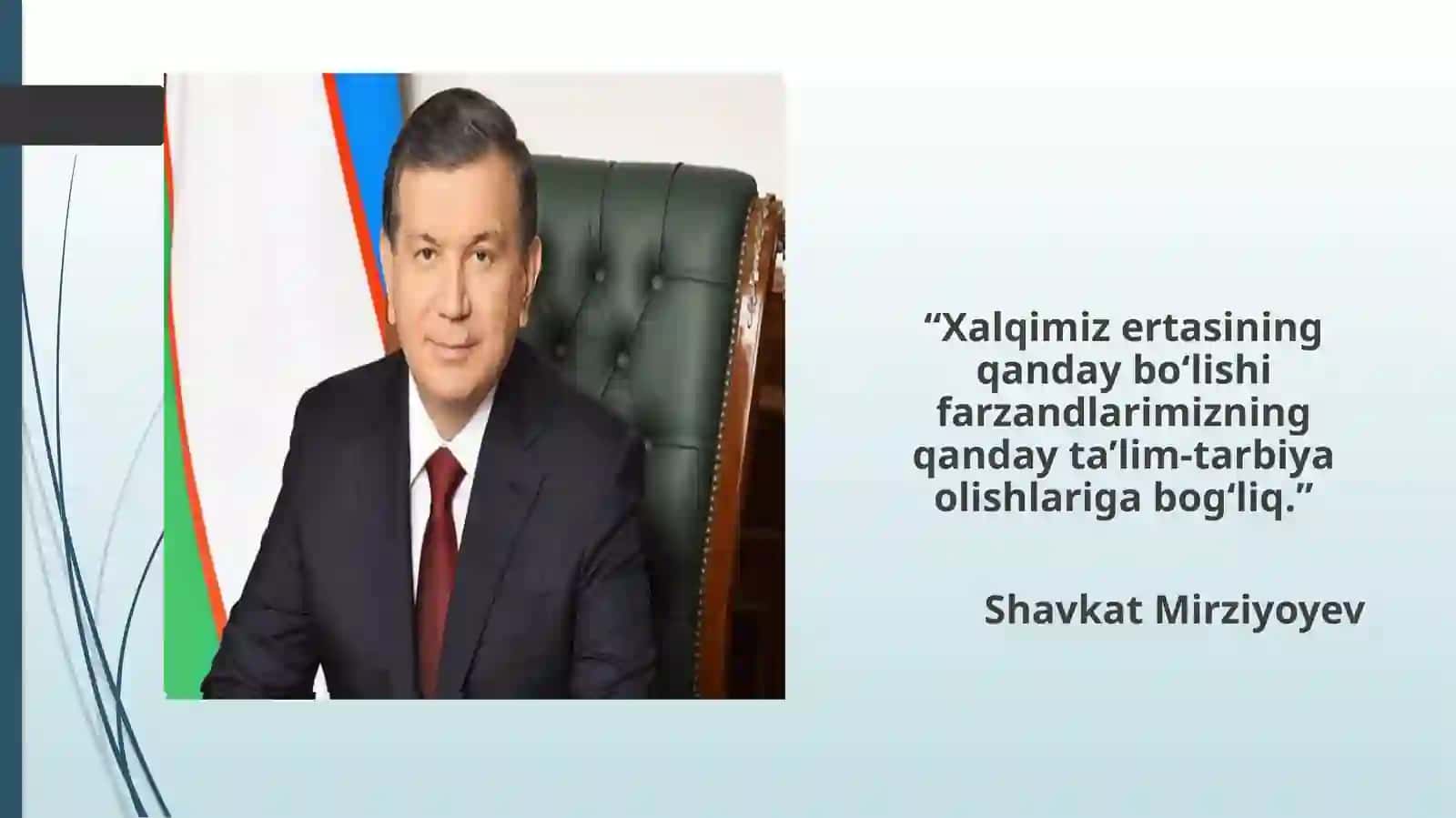 “Xalqimiz ertasining qanday bo‘lishi farzandlarimizning qanday ta’lim-tarbiya olishlariga bog‘liq.”

Shavkat Mirziyoyev